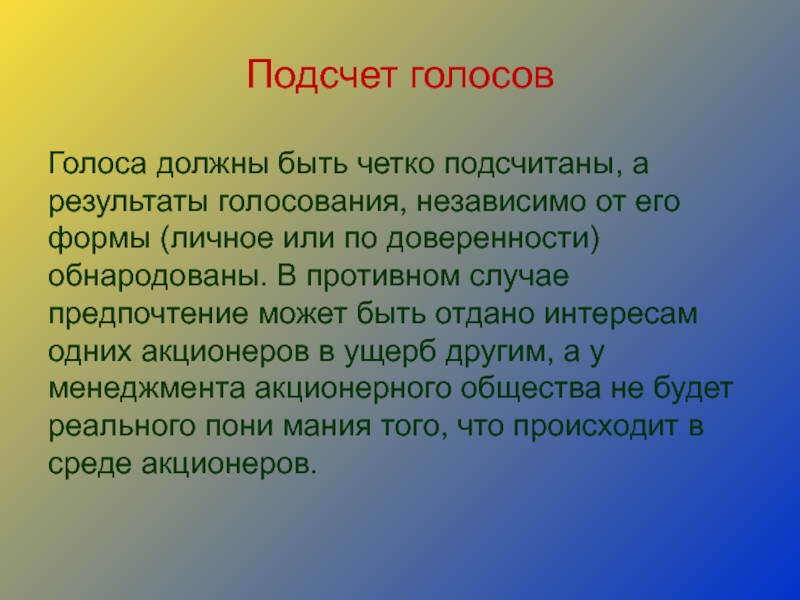 Подсчет голосов

Голоса должны быть четко подсчитаны, а результаты голосования, независимо от его формы (личное или по доверенности) обнародованы. В противном случае предпочтение может быть отдано интересам одних акционеров в ущерб другим, а у менеджмента акционерного общества не будет реального пони мания того, что происходит в среде акционеров.